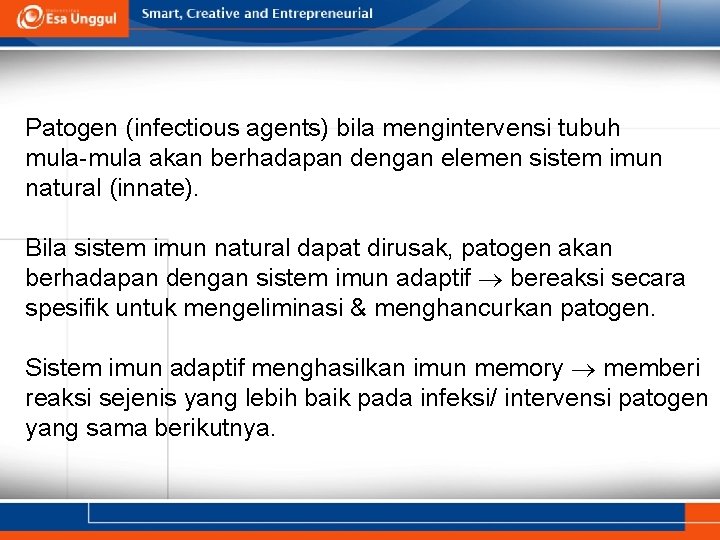 Esa Unggul

Smart, Creative and Entrepreneurial

Patogen (infectious agents) bila mengintervensi tubuh mula-mula akan berhadapan dengan elemen sistem imun natural (innate).

Bila sistem imun natural dapat dirusak, patogen akan berhadapan dengan sistem imun adaptif $\rightarrow$ bereaksi secara spesifik untuk mengeliminasi & menghancurkan patogen.

Sistem imun adaptif menghasilkan imun memory $\rightarrow$ memberi reaksi sejenis yang lebih baik pada infeksi/ intervensi patogen yang sama berikutnya.